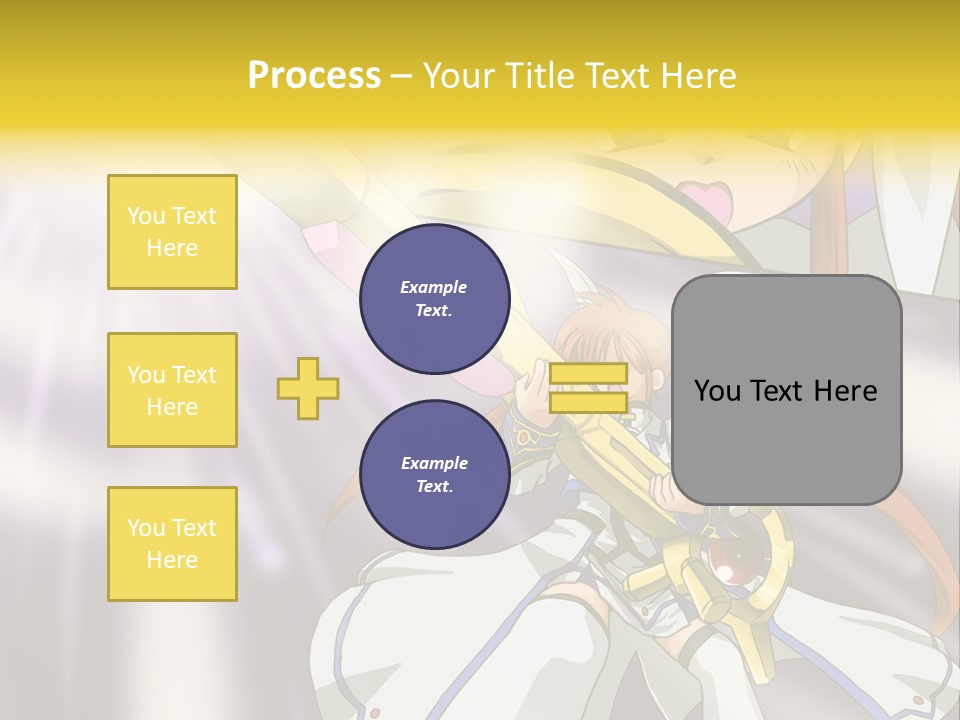 Process – Your Title Text Here

You Text Here

You Text Here

You Text Here

Example Text.

Example Text.

You Text Here